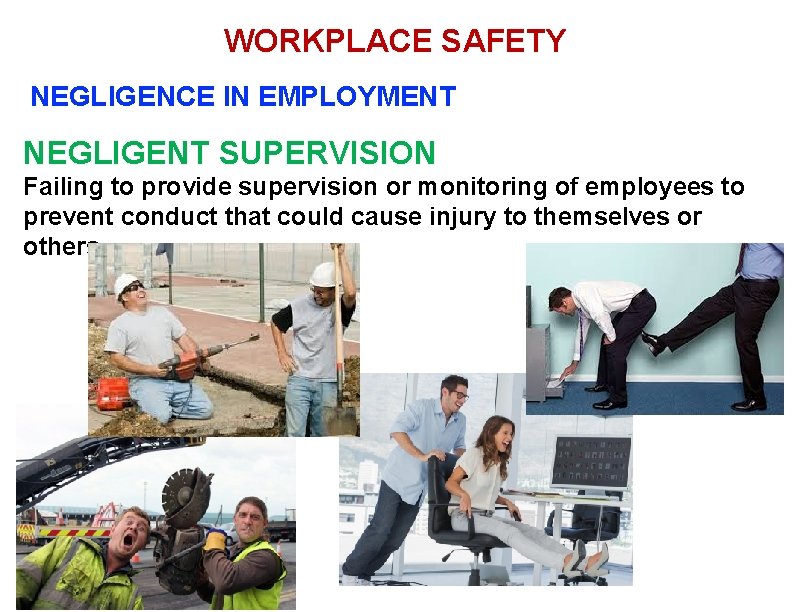 WORKPLACE SAFETY

NEGLIGENCE IN EMPLOYMENT

NEGLIGENT SUPERVISION

Failing to provide supervision or monitoring of employees to prevent conduct that could cause injury to themselves or others